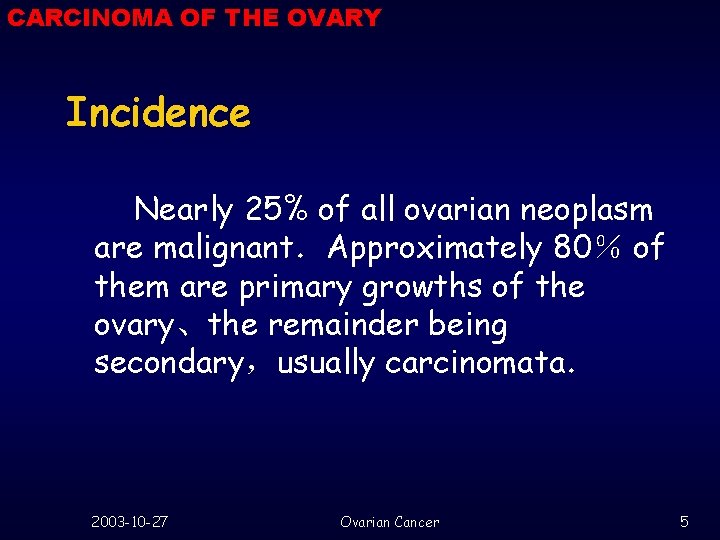 CARCINOMA OF THE OVARY

Incidence

Nearly 25% of all ovarian neoplasm are malignant. Approximately 80％ of them are primary growths of the ovary、the remainder being secondary，usually carcinomata.

2003-10-27

Ovarian Cancer

5